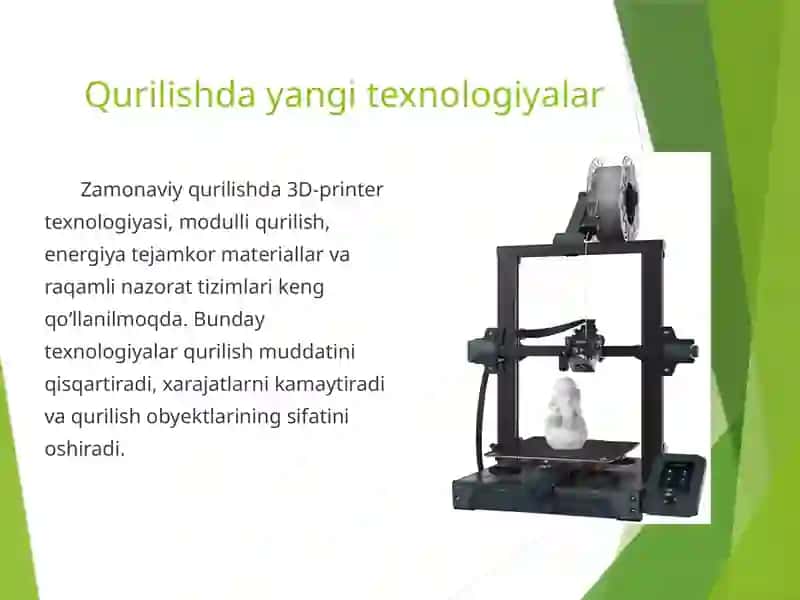 Qurilishda yangi texnologiyalar

Zamonaviy qurilishda 3D-printer texnologiyasi, modulli qurilish, energiya tejamkor materiallar va raqamli nazorat tizimlari keng qo’llanilmoqda. Bunday texnologiyalar qurilish muddatini qisqartiradi, xarajatlarni kamaytiradi va qurilish obyektlarining sifatini oshiradi.